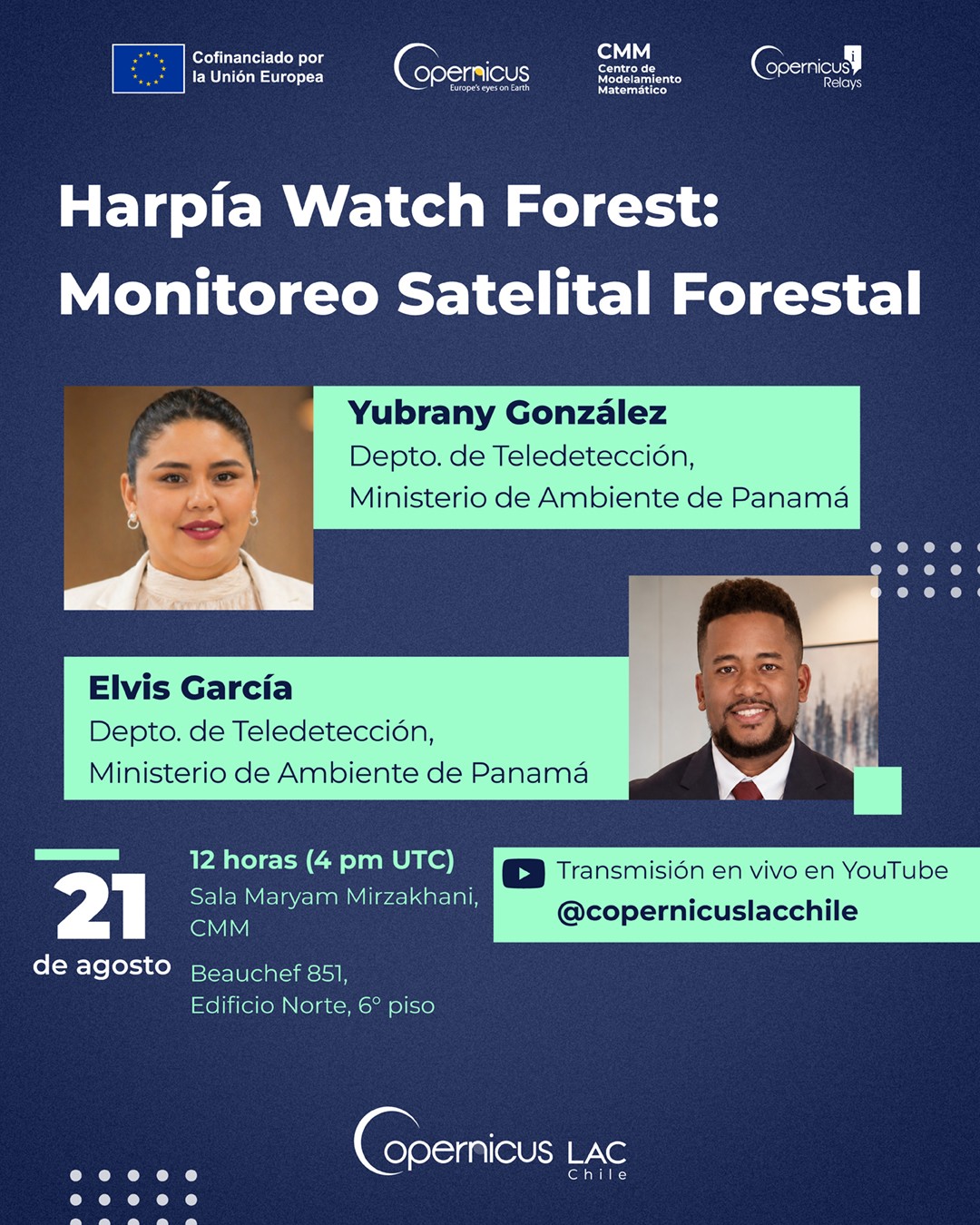 Cofinanciado por la Unión Europea

Copernicus
Europe's eyes on Earth

CMM
Centro de Modelamiento Matemático

Copernicus Relays

Harpía Watch Forest:
Monitoreo Satelital Forestal

Yubrany González
Depto. de Teledetección,
Ministerio de Ambiente de Panamá

Elvis García
Depto. de Teledetección,
Ministerio de Ambiente de Panamá

21
de agosto

12 horas (4 pm UTC)
Sala Maryam Mirzakhani, CMM

Beauchef 851,
Edificio Norte, 6° piso

Transmisión en vivo en YouTube
@copernicuslacchile

Copernicus LAC
Chile